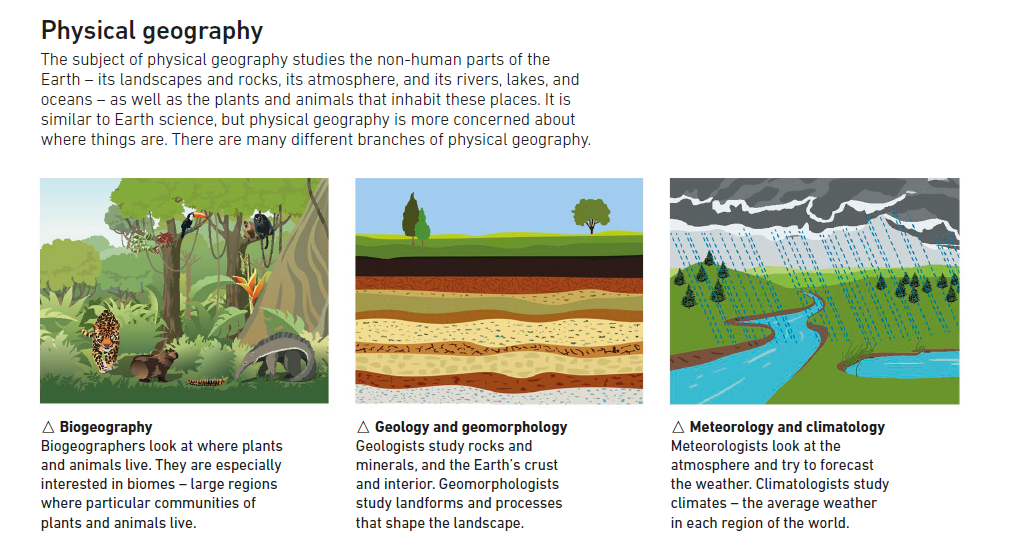 Physical geography

The subject of physical geography studies the non-human parts of the Earth – its landscapes and rocks, its atmosphere, and its rivers, lakes, and oceans – as well as the plants and animals that inhabit these places. It is similar to Earth science, but physical geography is more concerned about where things are. There are many different branches of physical geography.

△ Biogeography
Biogeographers look at where plants and animals live. They are especially interested in biomes – large regions where particular communities of plants and animals live.

△ Geology and geomorphology
Geologists study rocks and minerals, and the Earth's crust and interior. Geomorphologists study landforms and processes that shape the landscape.

△ Meteorology and climatology
Meteorologists look at the atmosphere and try to forecast the weather. Climatologists study climates – the average weather in each region of the world.